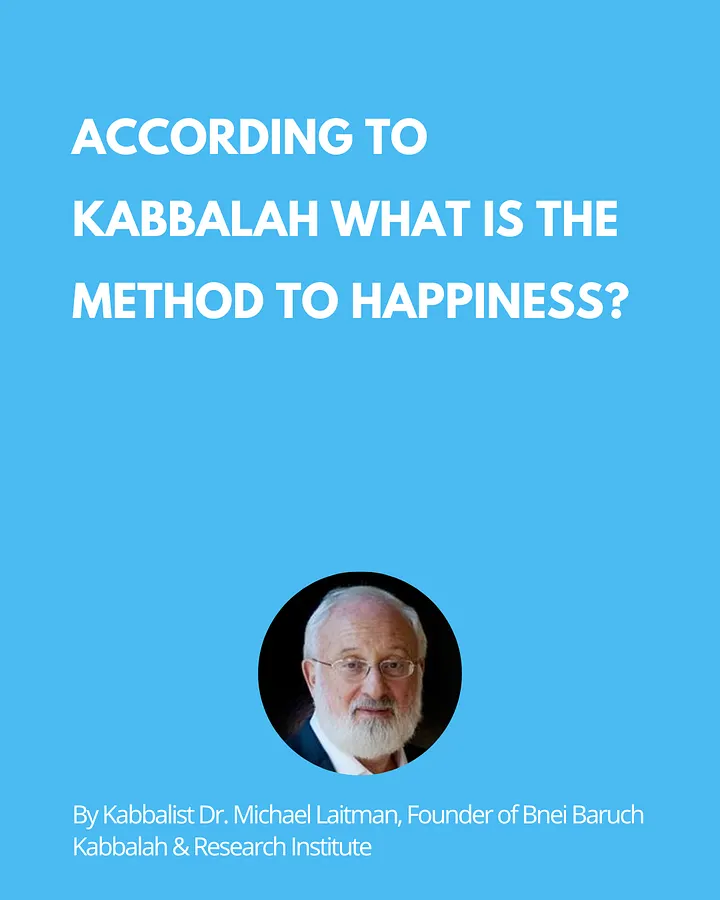 ACCORDING TO KABBALAH WHAT IS THE METHOD TO HAPPINESS?

By Kabbalist Dr. Michael Laitman, Founder of Bnei Baruch Kabbalah & Research Institute